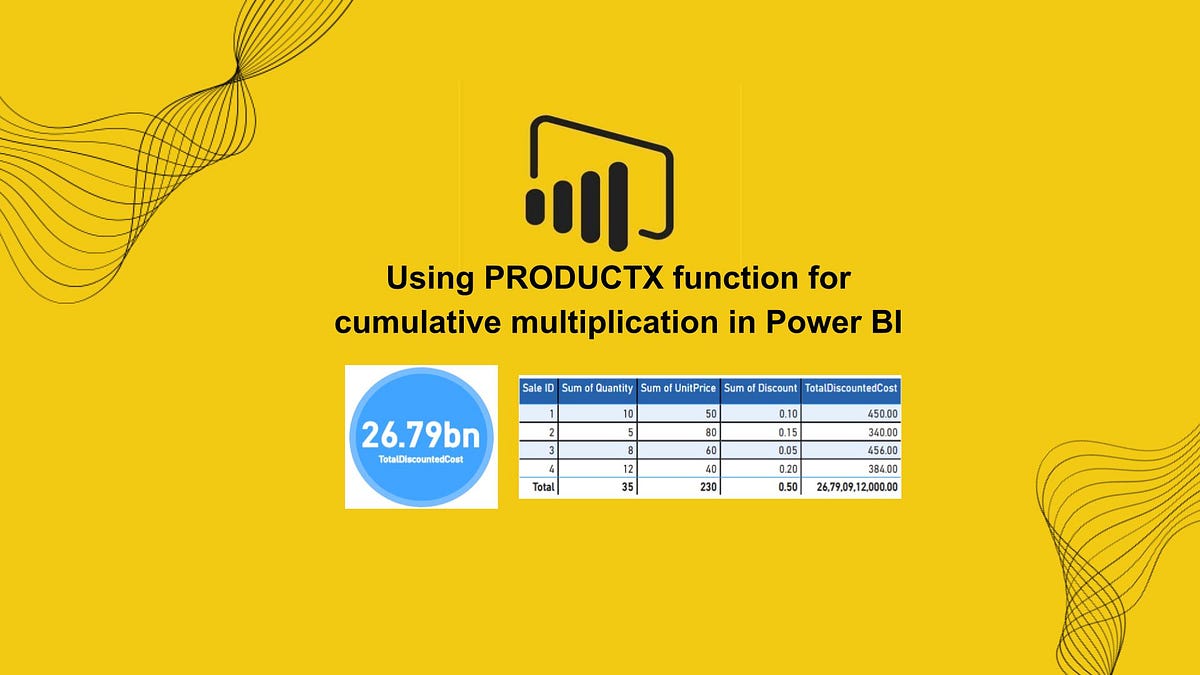 Using PRODUCTX function for cumulative multiplication in Power BI

26.79bn
TotalDiscountedCost

| Sale ID | Sum of Quantity | Sum of UnitPrice | Sum of Discount | TotalDiscountedCost |
|---|---|---|---|---|
| 1 | 10 | 50 | 0.10 | 450.00 |
| 2 | 5 | 80 | 0.15 | 340.00 |
| 3 | 8 | 60 | 0.05 | 456.00 |
| 4 | 12 | 40 | 0.20 | 384.00 |
| Total | 35 | 230 | 0.50 | 26,79,09,12,000.00 |